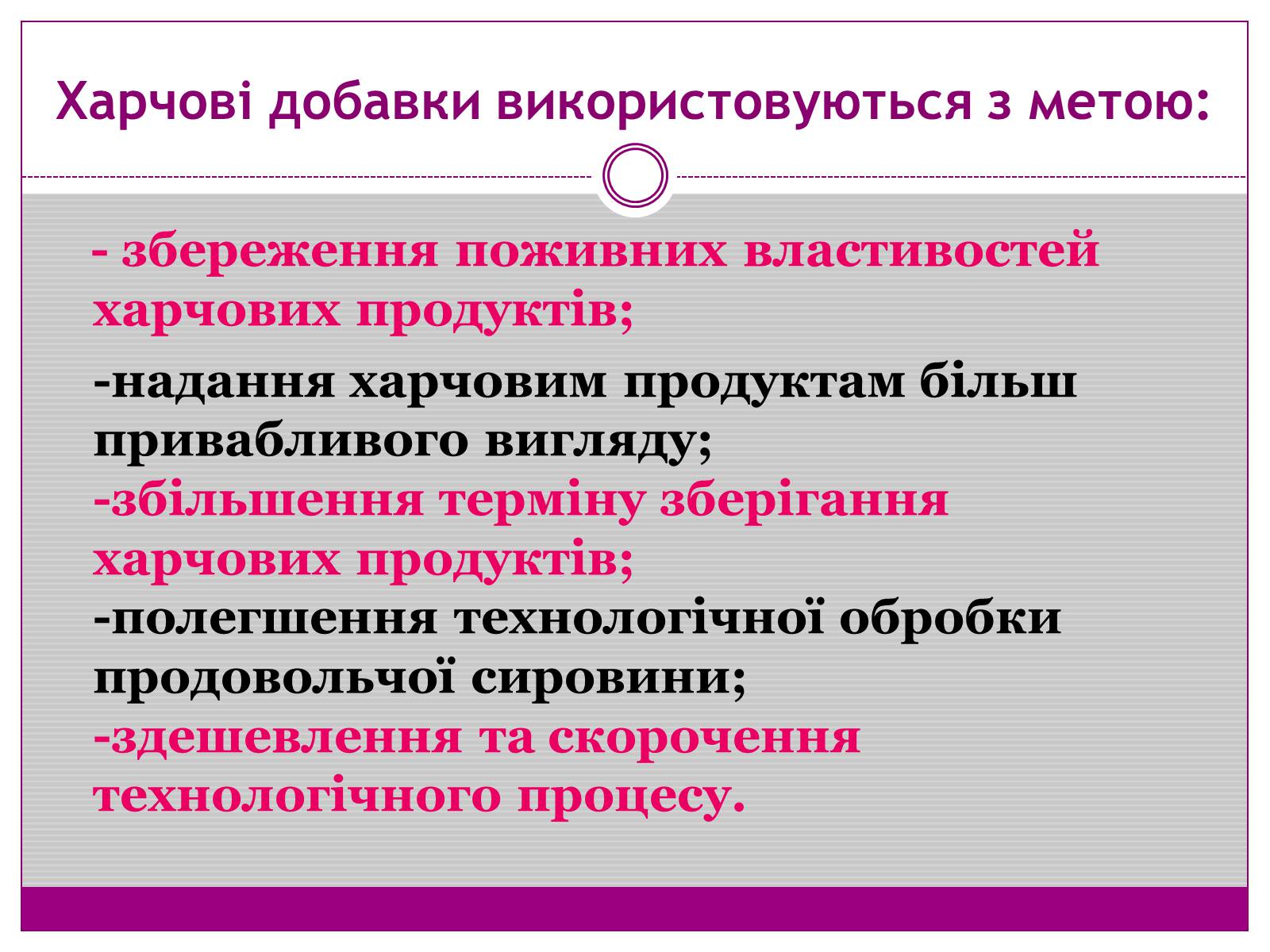 Харчові добавки використовуються з метою:

- збереження поживних властивостей харчових продуктів;

-надання харчовим продуктам більш привабливого вигляду;
-збільшення терміну зберігання харчових продуктів;
-полегшення технологічної обробки продовольчої сировини;
-здешевлення та скорочення технологічного процесу.